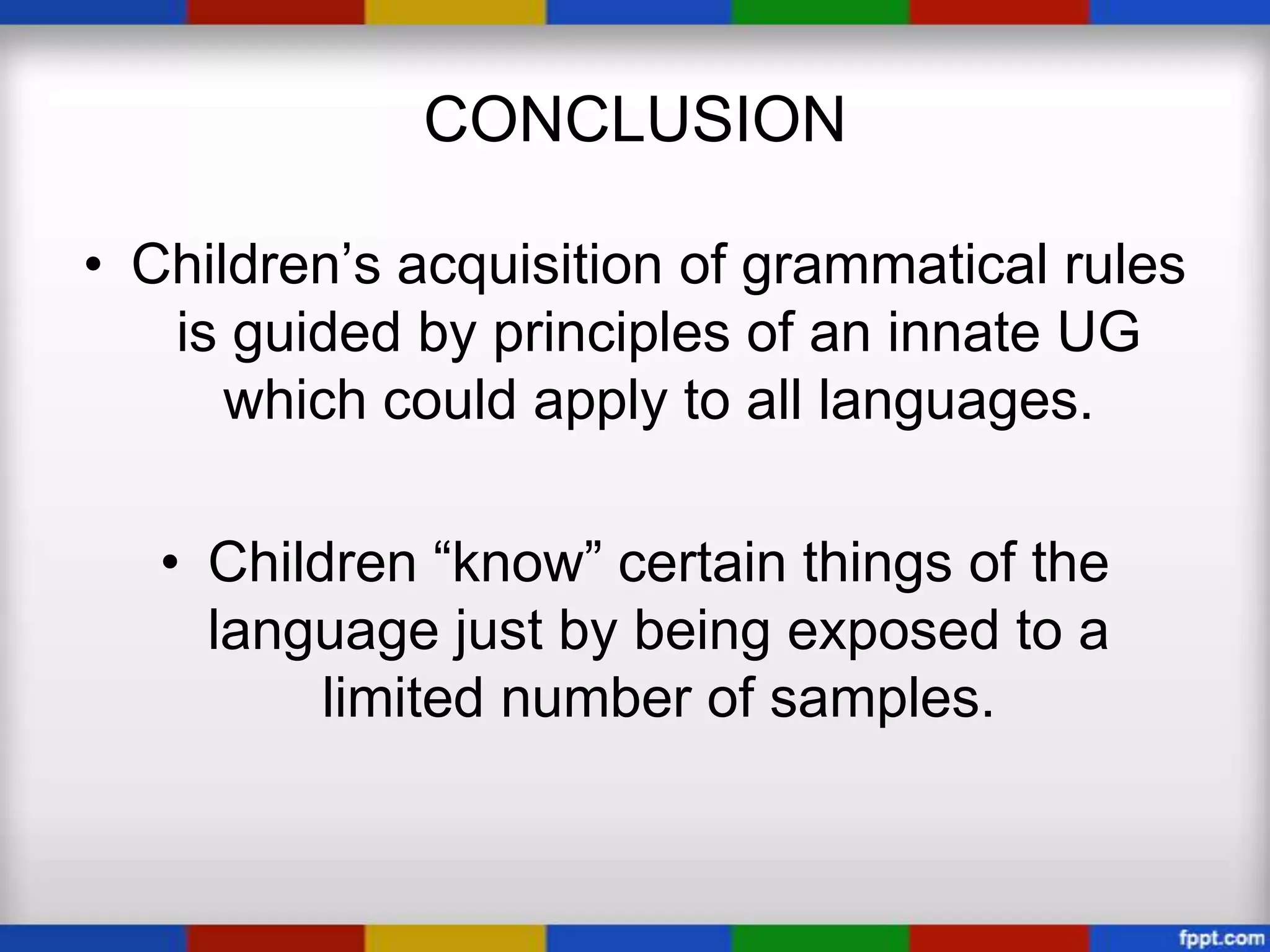 CONCLUSION

• Children’s acquisition of grammatical rules is guided by principles of an innate UG which could apply to all languages.

• Children “know” certain things of the language just by being exposed to a limited number of samples.

fppt.com